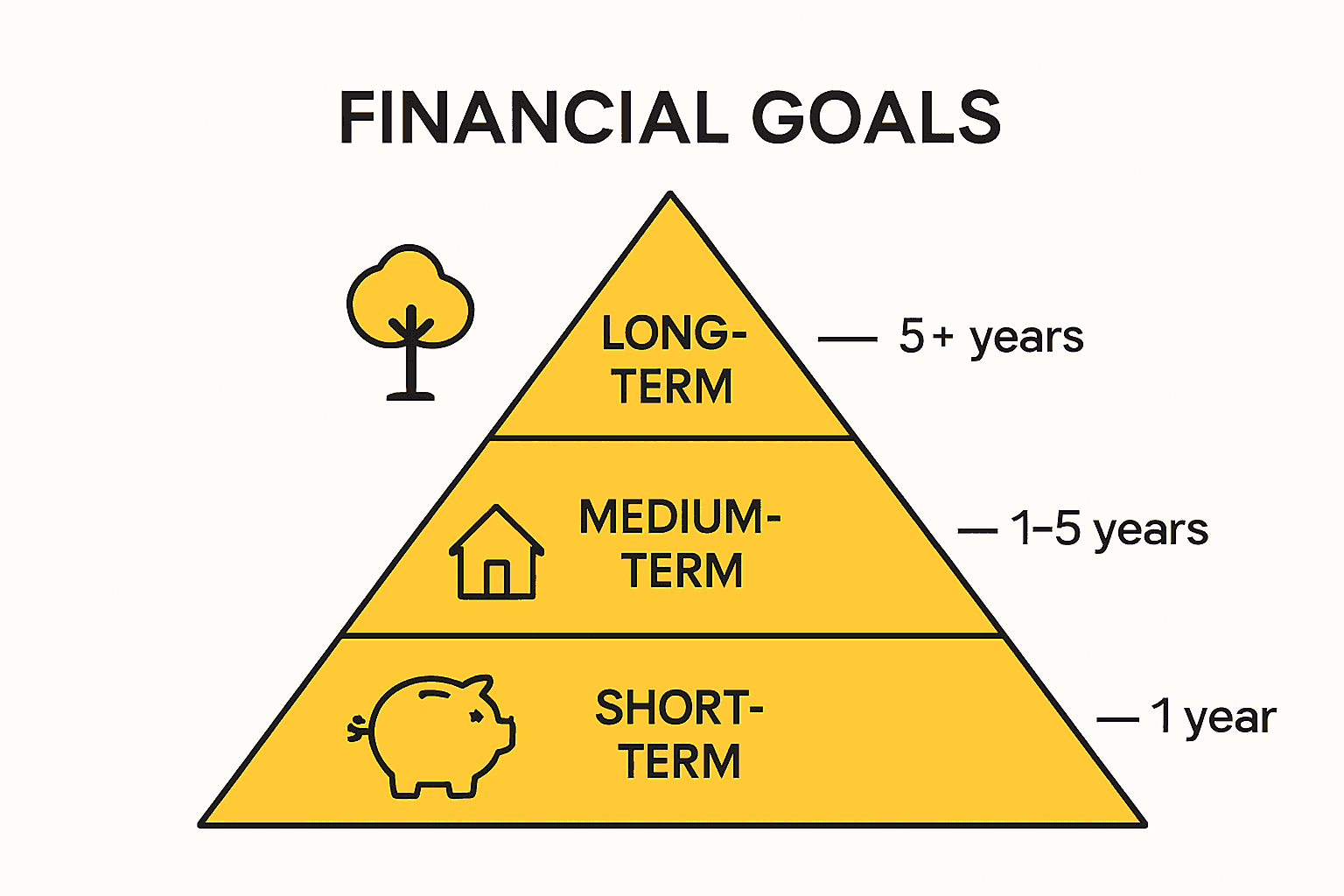 FINANCIAL GOALS

LONG-TERM — 5+ years

MEDIUM-TERM — 1–5 years

SHORT-TERM — 1 year